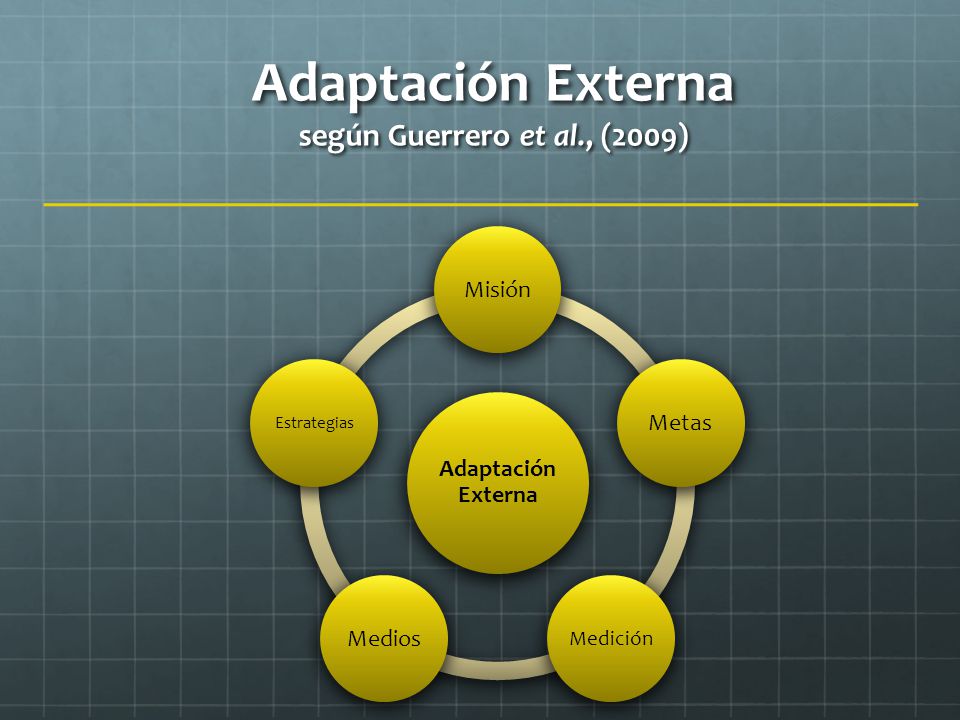 Adaptación Externa
según Guerrero et al., (2009)

Misión

Metas

Medición

Medios

Estrategias

Adaptación Externa